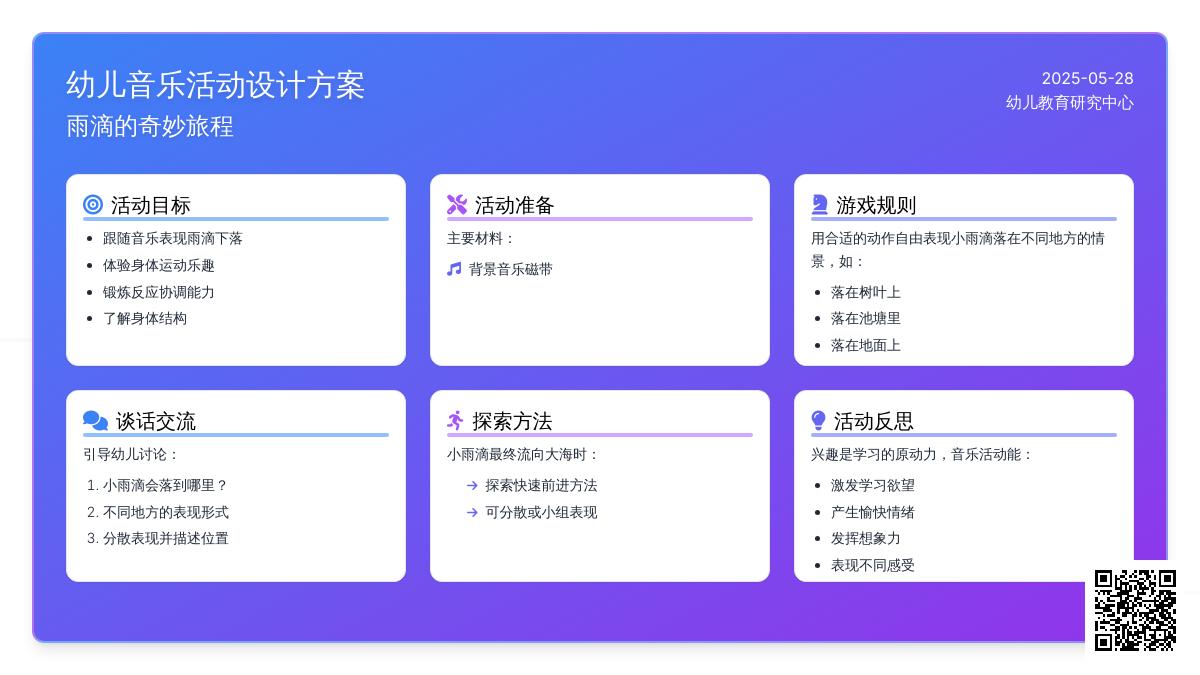 幼儿音乐活动设计方案

雨滴的奇妙旅程

2025-05-28
幼儿教育研究中心

活动目标

- 跟随音乐表现雨滴下落
- 体验身体运动乐趣
- 锻炼反应协调能力
- 了解身体结构

活动准备

主要材料：

背景音乐磁带

游戏规则

用合适的动作自由表现小雨滴落在不同地方的情景，如：

- 落在树叶上
- 落在池塘里
- 落在地面上

谈话交流

引导幼儿讨论：

1. 小雨滴会落到哪里？
2. 不同地方的表现形式
3. 分散表现并描述位置

探索方法

小雨滴最终流向大海时：

→ 探索快速前进方法
→ 可分散或小组表现

活动反思

兴趣是学习的原动力，音乐活动能：

- 激发学习欲望
- 产生愉快情绪
- 发挥想象力
- 表现不同感受